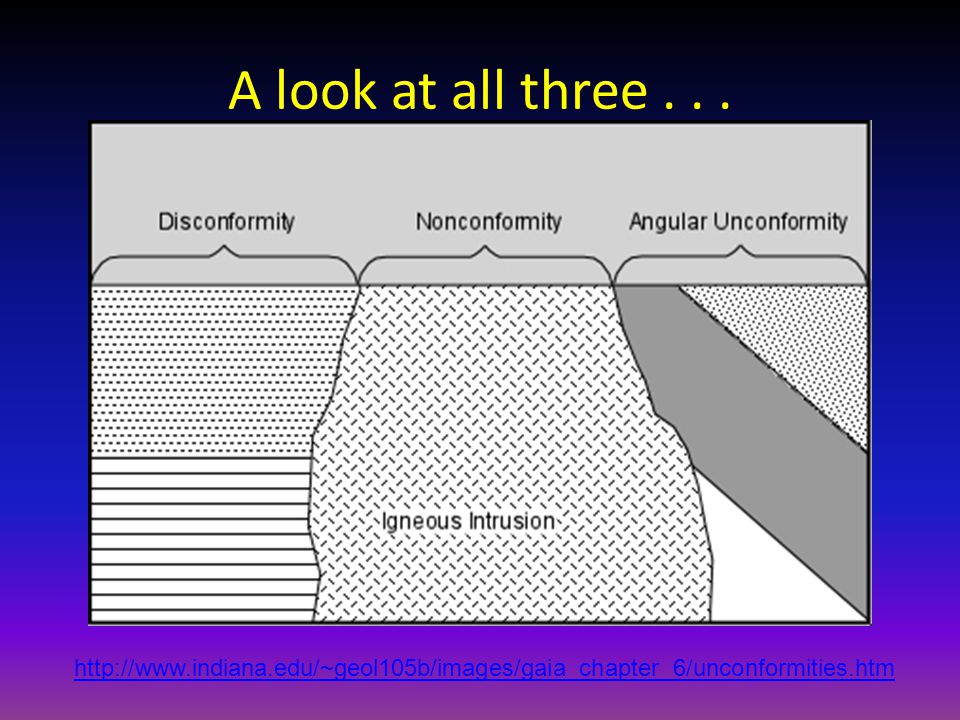 A look at all three . . .

Disconformity

Nonconformity

Angular Unconformity

Igneous Intrusion

http://www.indiana.edu/~geol105b/images/gaia_chapter_6/unconformities.htm